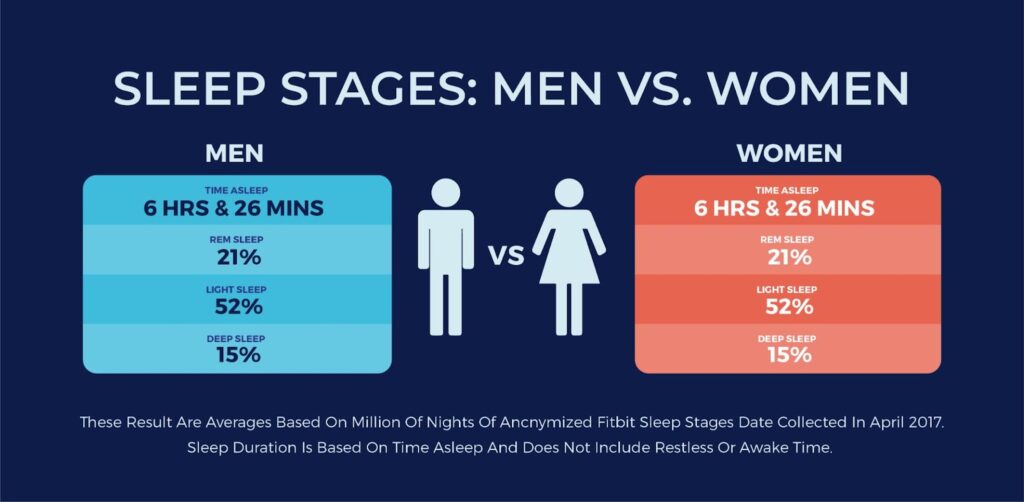 SLEEP STAGES: MEN VS. WOMEN

MEN

TIME ASLEEP
6 HRS & 26 MINS

REM SLEEP
21%

LIGHT SLEEP
52%

DEEP SLEEP
15%

VS

WOMEN

TIME ASLEEP
6 HRS & 26 MINS

REM SLEEP
21%

LIGHT SLEEP
52%

DEEP SLEEP
15%

These Result Are Averages Based On Million Of Nights Of Ancnymized Fitbit Sleep Stages Date Collected In April 2017. Sleep Duration Is Based On Time Asleep And Does Not Include Restless Or Awake Time.